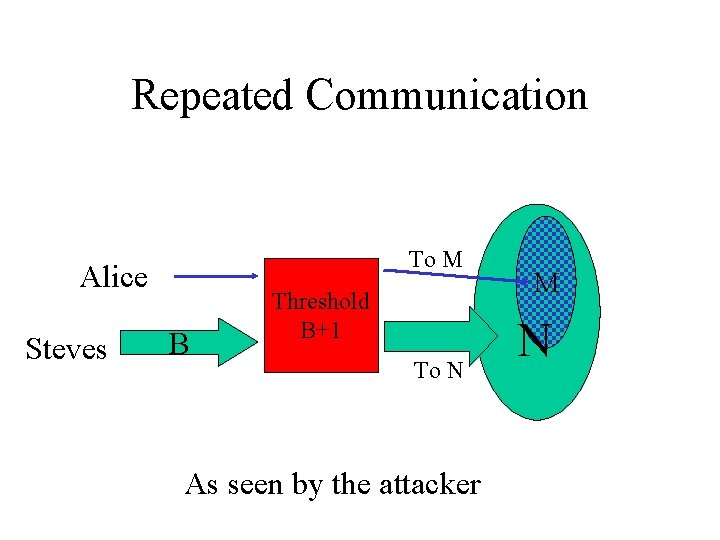 Repeated Communication

Alice

Steves

B

Threshold B+1

To M

To N

M

N

As seen by the attacker